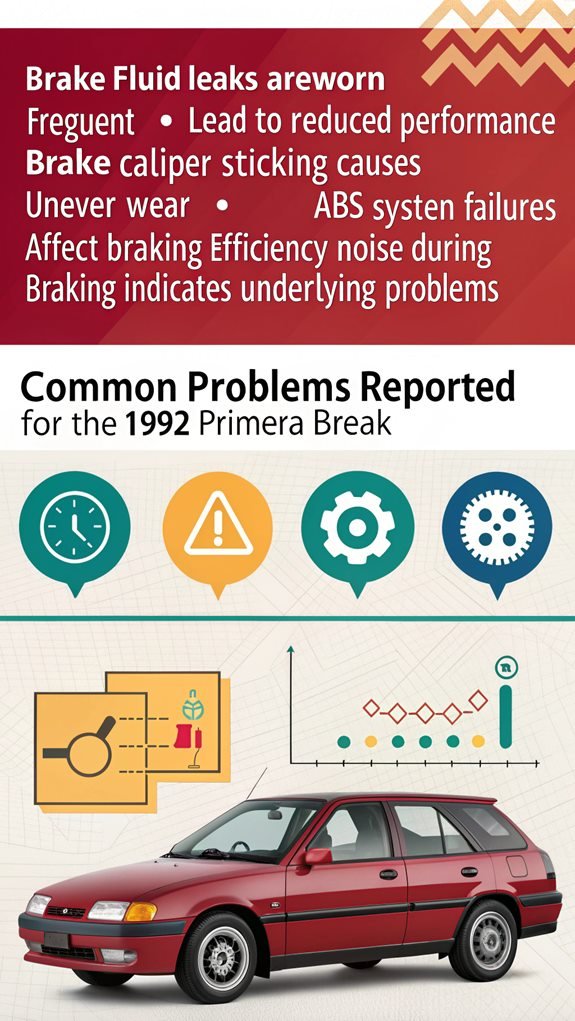 Brake Fluid leaks areworn
Freguent • Lead to reduced performance
Brake caliper sticking causes
Unever wear • ABS systen failures
Affect braking Efficiency noise during
Braking indicates underlying problems

Common Problems Reported
for the 1992 Primera Break